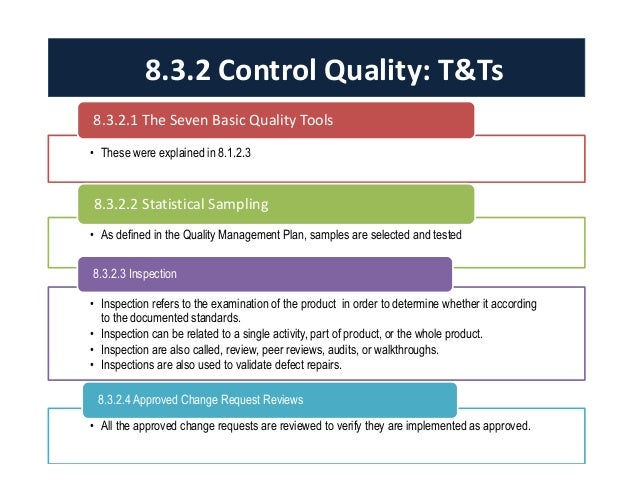 8.3.2 Control Quality: T&Ts

8.3.2.1 The Seven Basic Quality Tools

• These were explained in 8.1.2.3

8.3.2.2 Statistical Sampling

• As defined in the Quality Management Plan, samples are selected and tested

8.3.2.3 Inspection

• Inspection refers to the examination of the product in order to determine whether it according to the documented standards.
• Inspection can be related to a single activity, part of product, or the whole product.
• Inspection are also called, review, peer reviews, audits, or walkthroughs.
• Inspections are also used to validate defect repairs.

8.3.2.4 Approved Change Request Reviews

• All the approved change requests are reviewed to verify they are implemented as approved.